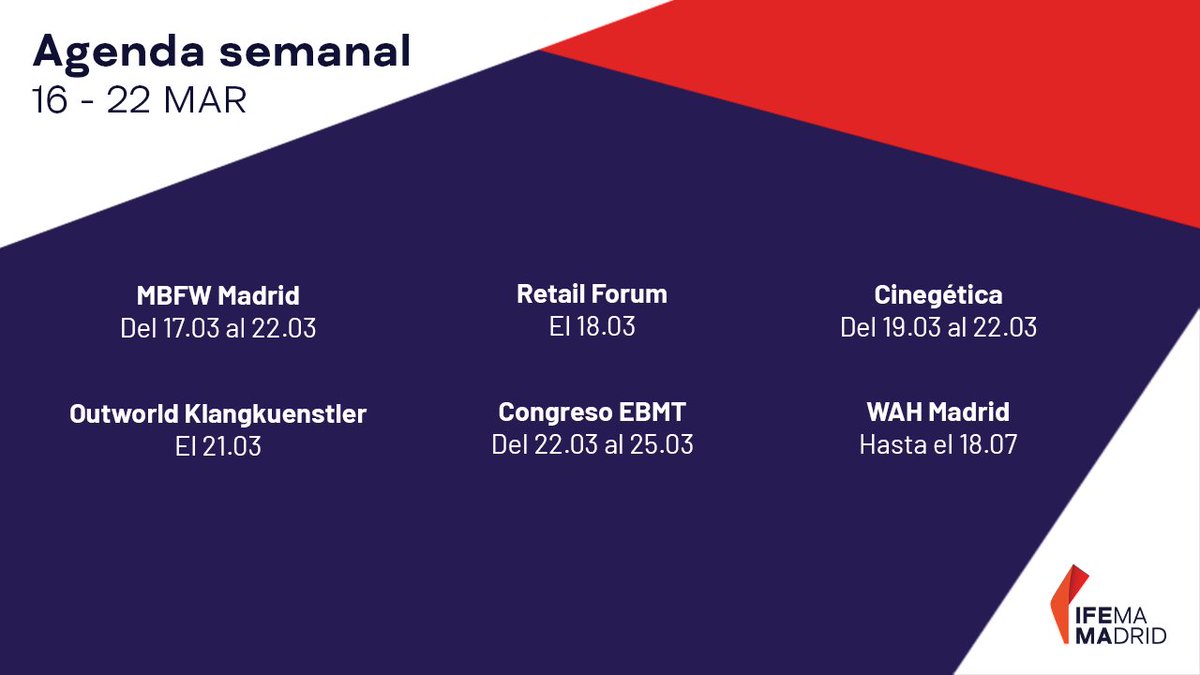 Agenda semanal
16 - 22 MAR

MBFW Madrid
Del 17.03 al 22.03

Retail Forum
El 18.03

Cinegética
Del 19.03 al 22.03

Outworld Klangkuenstler
El 21.03

Congreso EBMT
Del 22.03 al 25.03

WAH Madrid
Hasta el 18.07

IFEMA
MADRID